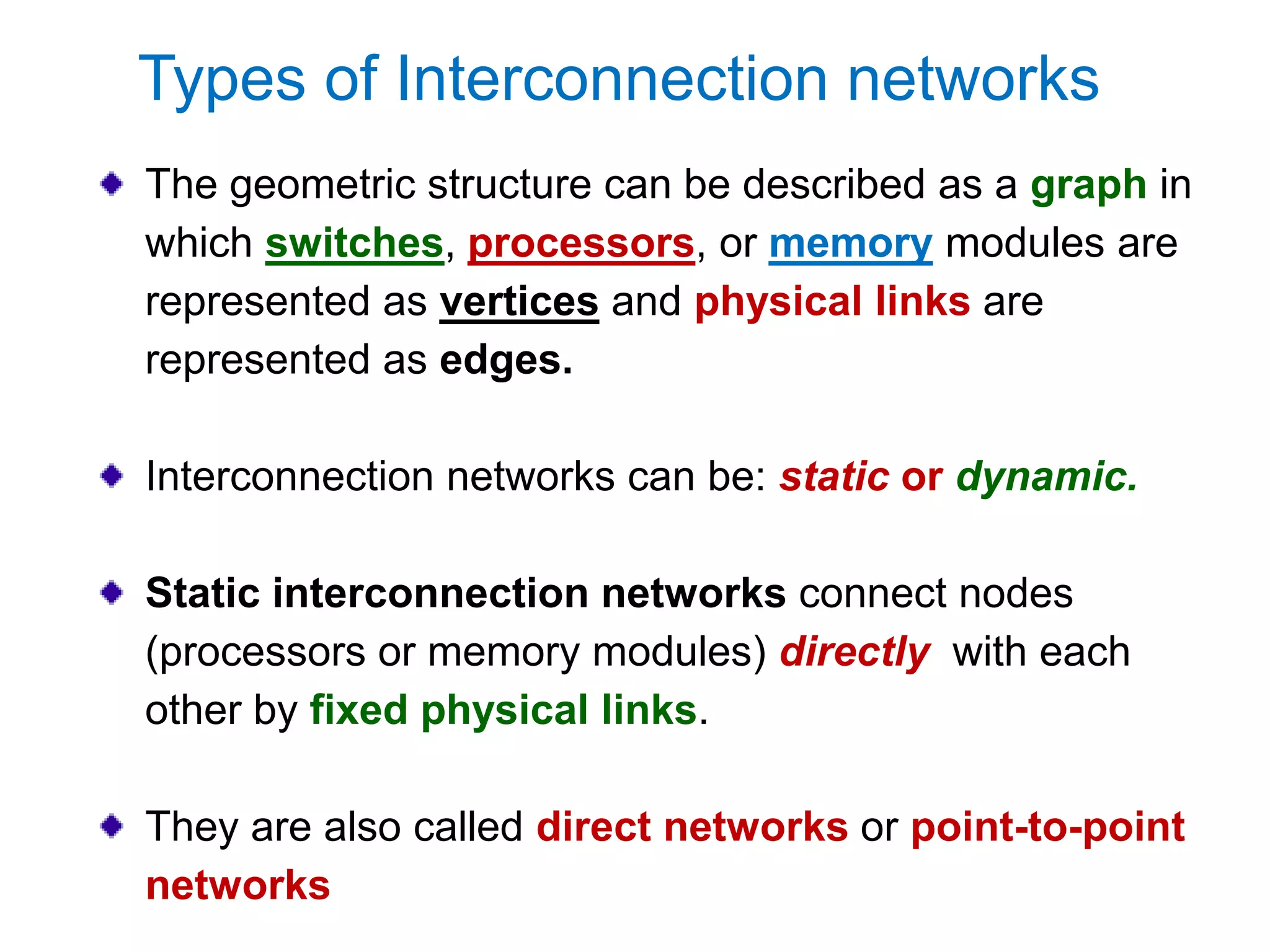 Types of Interconnection networks

The geometric structure can be described as a graph in which switches, processors, or memory modules are represented as vertices and physical links are represented as edges.

Interconnection networks can be: static or dynamic.

Static interconnection networks connect nodes (processors or memory modules) directly with each other by fixed physical links.

They are also called direct networks or point-to-point networks